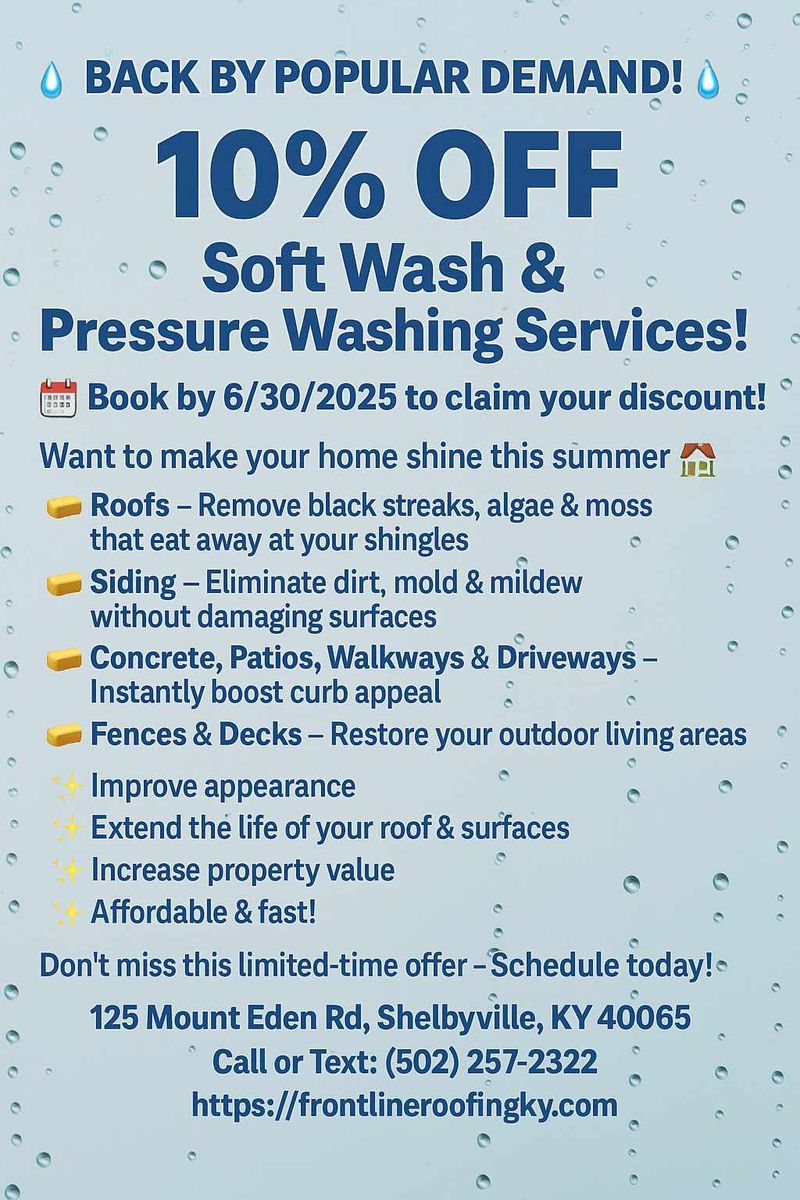 BACK BY POPULAR DEMAND!

10% OFF
Soft Wash &
Pressure Washing Services!

Book by 6/30/2025 to claim your discount!

Want to make your home shine this summer

Roofs – Remove black streaks, algae & moss that eat away at your shingles

Siding – Eliminate dirt, mold & mildew without damaging surfaces

Concrete, Patios, Walkways & Driveways – Instantly boost curb appeal

Fences & Decks – Restore your outdoor living areas

Improve appearance
Extend the life of your roof & surfaces
Increase property value
Affordable & fast!

Don't miss this limited-time offer – Schedule today!

125 Mount Eden Rd, Shelbyville, KY 40065
Call or Text: (502) 257-2322
https://frontlineroofingky.com